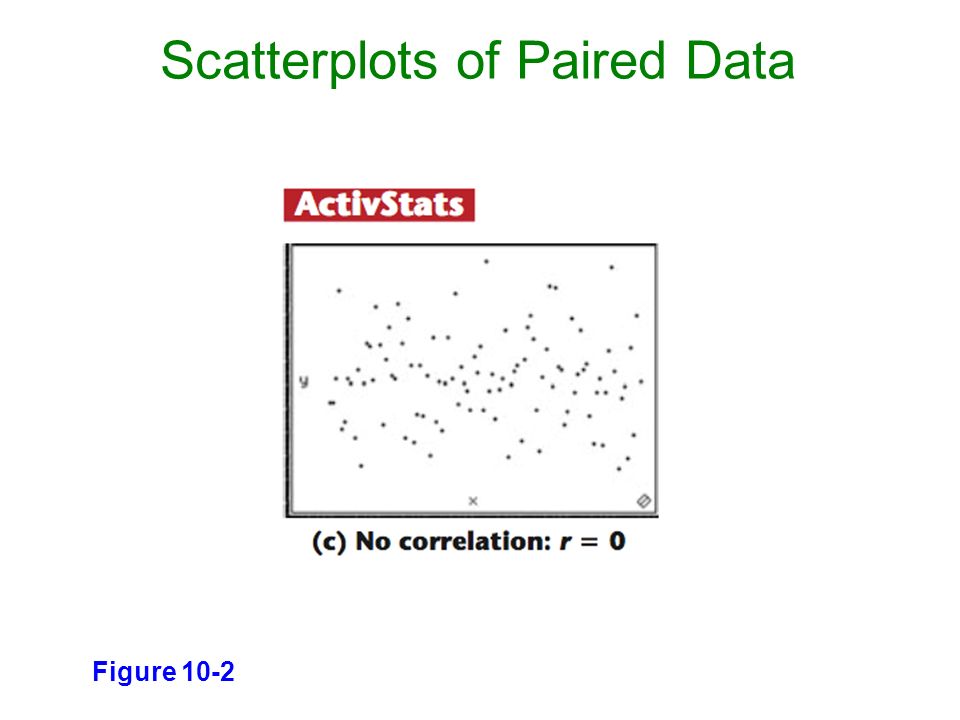 Scatterplots of Paired Data

ActivStats

y

x

(c) No correlation: $r = 0$

Figure 10-2